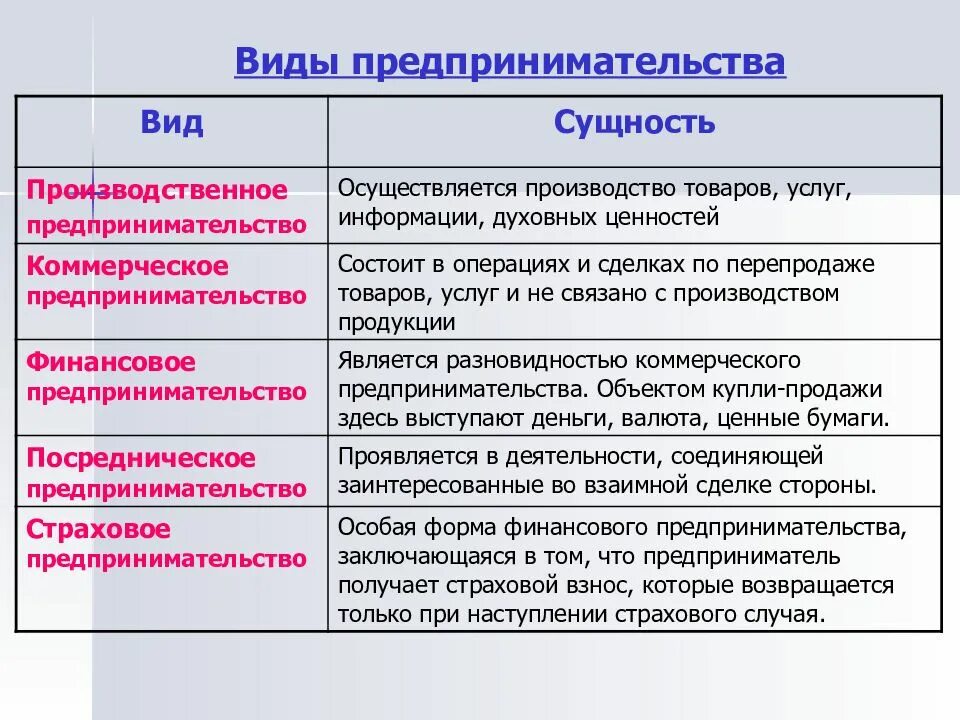 Виды предпринимательства

| Вид | Сущность |
|---|---|
| Производственное предпринимательство | Осуществляется производство товаров, услуг, информации, духовных ценностей |
| Коммерческое предпринимательство | Состоит в операциях и сделках по перепродаже товаров, услуг и не связано с производством продукции |
| Финансовое предпринимательство | Является разновидностью коммерческого предпринимательства. Объектом купли-продажи здесь выступают деньги, валюта, ценные бумаги. |
| Посредническое предпринимательство | Проявляется в деятельности, соединяющей заинтересованные во взаимной сделке стороны. |
| Страховое предпринимательство | Особая форма финансового предпринимательства, заключающаяся в том, что предприниматель получает страховой взнос, которые возвращается только при наступлении страхового случая. |